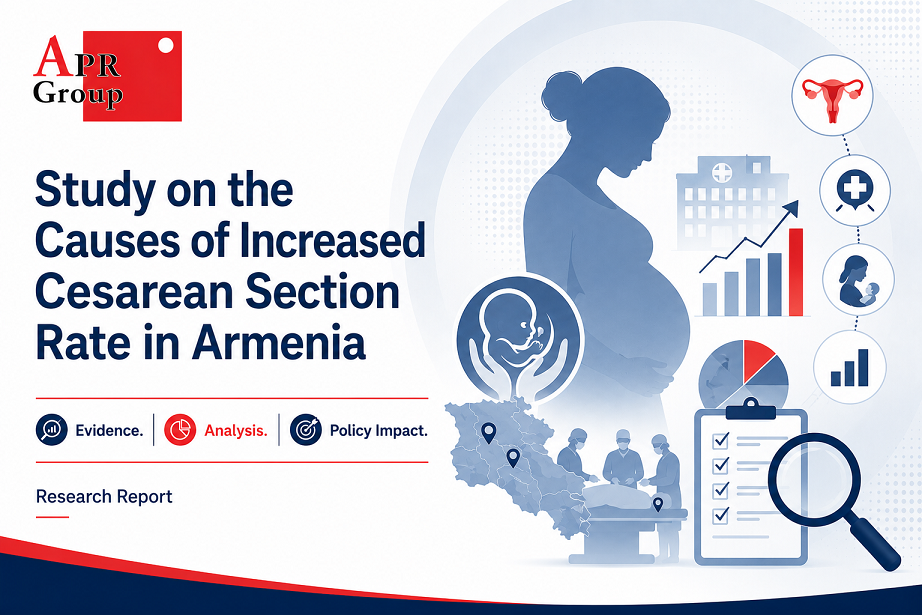 APR Group

Study on the Causes of Increased Cesarean Section Rate in Armenia

Evidence. Analysis. Policy Impact.

Research Report